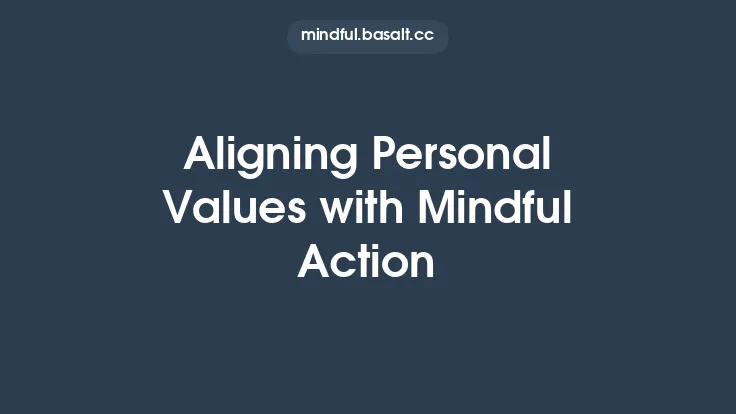 mindful.basalt.cc

Aligning Personal Values with Mindful Action